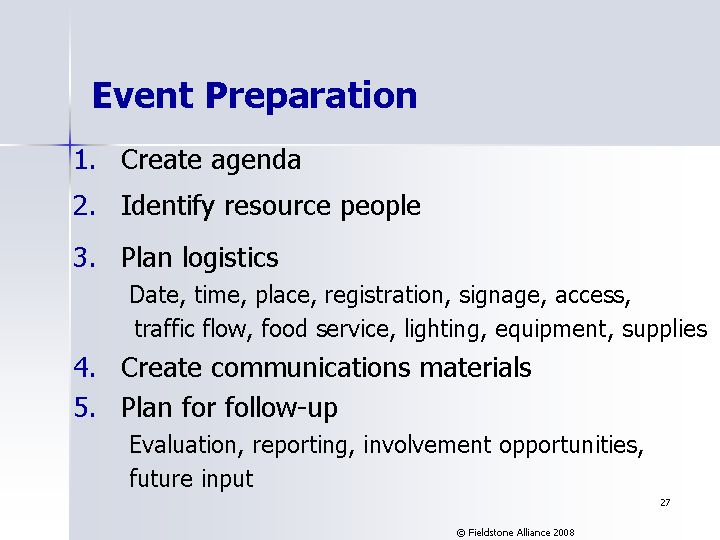 Event Preparation

1. Create agenda
2. Identify resource people
3. Plan logistics
Date, time, place, registration, signage, access, traffic flow, food service, lighting, equipment, supplies
4. Create communications materials
5. Plan for follow-up
Evaluation, reporting, involvement opportunities, future input

27

© Fieldstone Alliance 2008